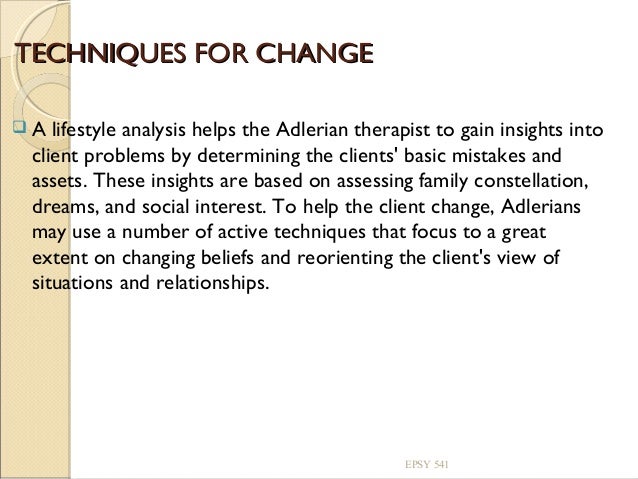 TECHNIQUES FOR CHANGE

A lifestyle analysis helps the Adlerian therapist to gain insights into client problems by determining the clients' basic mistakes and assets. These insights are based on assessing family constellation, dreams, and social interest. To help the client change, Adlerians may use a number of active techniques that focus to a great extent on changing beliefs and reorienting the client's view of situations and relationships.

EPSY 541